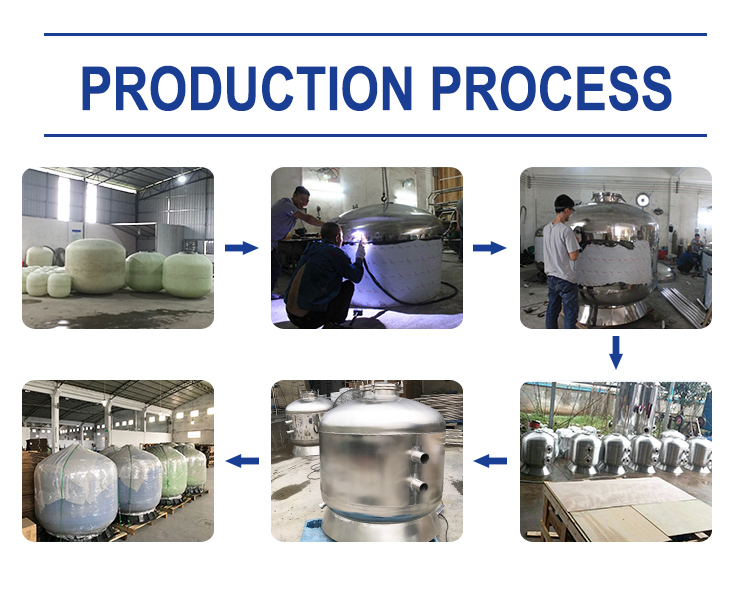 PRODUCTION PROCESS